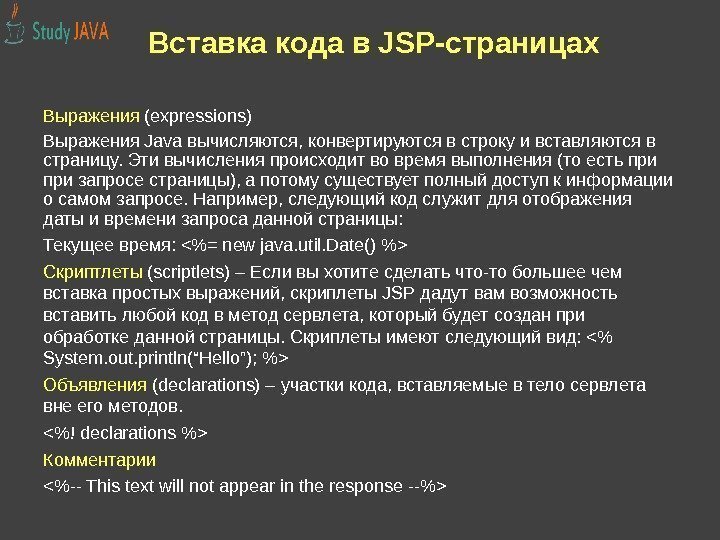 Study JAVA

Вставка кода в JSP-страницах

Выражения (expressions)

Выражения Java вычисляются, конвертируются в строку и вставляются в страницу. Эти вычисления происходит во время выполнения (то есть при при запросе страницы), а потому существует полный доступ к информации о самом запросе. Например, следующий код служит для отображения даты и времени запроса данной страницы:

Текущее время: <%= new java.util.Date() %>

Скриптлеты (scriptlets) – Если вы хотите сделать что-то большее чем вставка простых выражений, скриплеты JSP дадут вам возможность вставить любой код в метод сервлета, который будет создан при обработке данной страницы. Скриплеты имеют следующий вид: <% System.out.println(“Hello”); %>

Объявления (declarations) – участки кода, вставляемые в тело сервлета вне его методов.

<%! declarations %>

Комментарии

<%-- This text will not appear in the response --%>